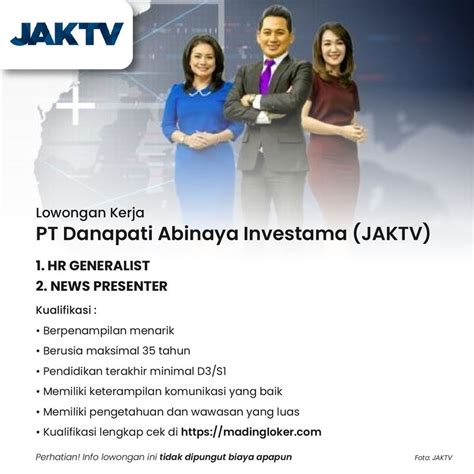 JAKTV

Lowongan Kerja
PT Danapati Abinaya Investama (JAKTV)

1. HR GENERALIST
2. NEWS PRESENTER

Kualifikasi :
• Berpenampilan menarik
• Berusia maksimal 35 tahun
• Pendidikan terakhir minimal D3/S1
• Memiliki keterampilan komunikasi yang baik
• Memiliki pengetahuan dan wawasan yang luas
• Kualifikasi lengkap cek di https://madingloker.com

Perhatian! Info lowongan ini tidak dipungut biaya apapun

Foto: JAKTV